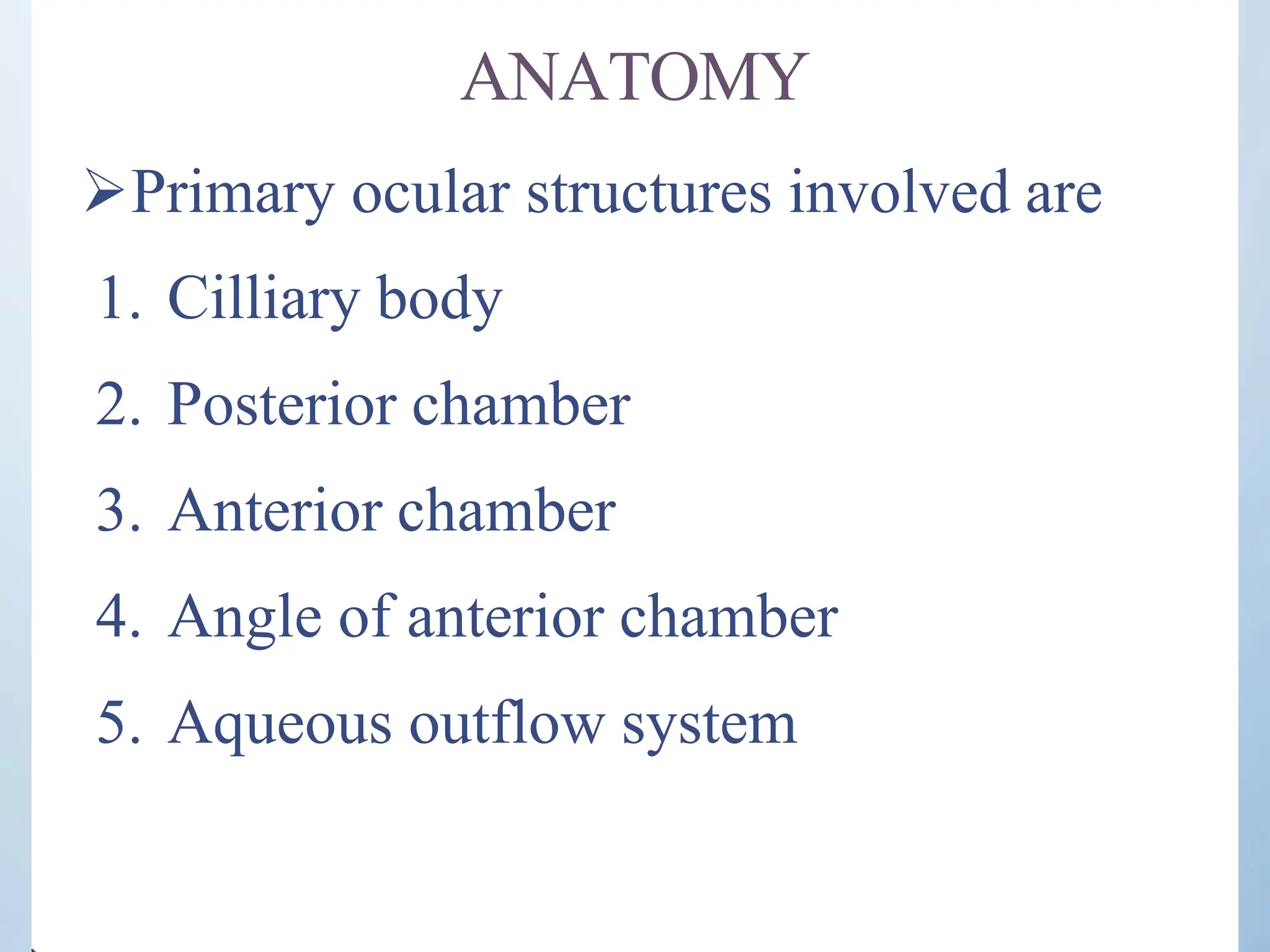 ANATOMY

➢Primary ocular structures involved are

1. Cilliary body
2. Posterior chamber
3. Anterior chamber
4. Angle of anterior chamber
5. Aqueous outflow system